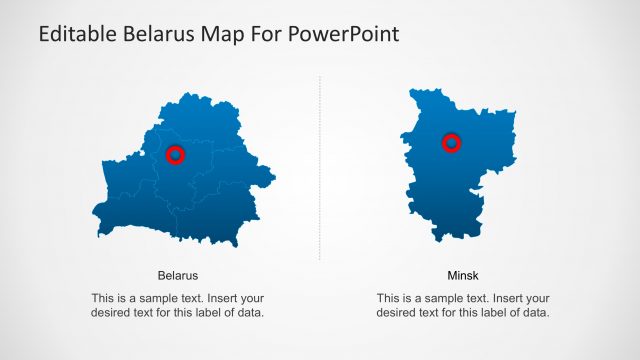 Editable Belarus Map For PowerPoint

Belarus

This is a sample text. Insert your desired text for this label of data.

Minsk

This is a sample text. Insert your desired text for this label of data.